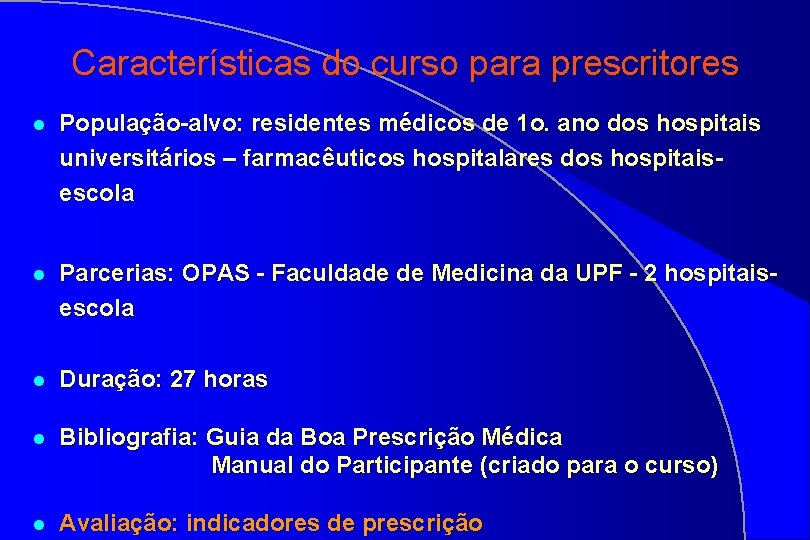 Características do curso para prescritores

- População-alvo: residentes médicos de 1o. ano dos hospitais universitários – farmacêuticos hospitalares dos hospitais-escola

- Parcerias: OPAS - Faculdade de Medicina da UPF - 2 hospitais-escola

- Duração: 27 horas

- Bibliografia: Guia da Boa Prescrição Médica
Manual do Participante (criado para o curso)

- Avaliação: indicadores de prescrição